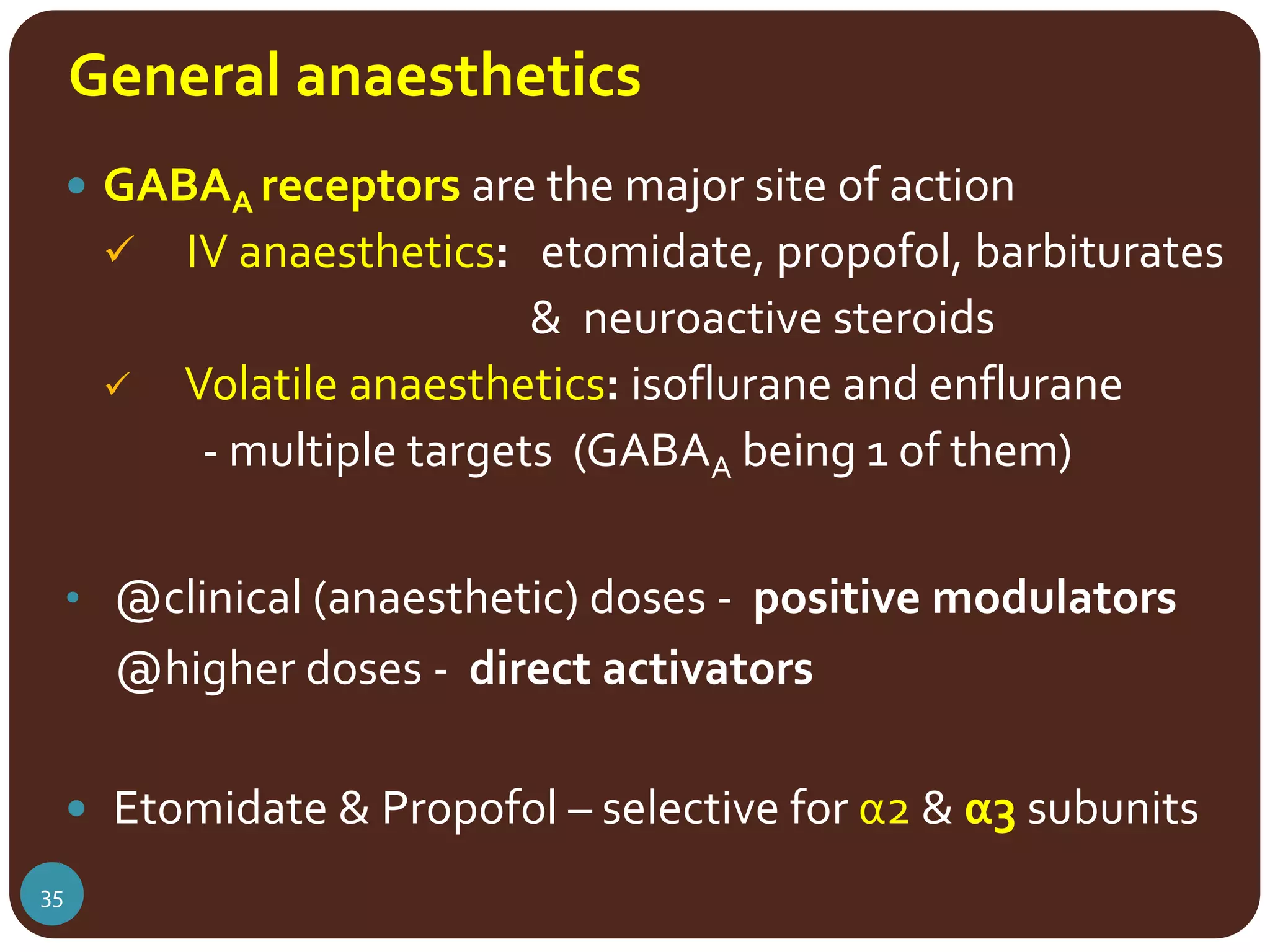 General anaesthetics

• $GABA_A$ receptors are the major site of action
✓ IV anaesthetics: etomidate, propofol, barbiturates & neuroactive steroids
✓ Volatile anaesthetics: isoflurane and enflurane - multiple targets ($GABA_A$ being 1 of them)

• @clinical (anaesthetic) doses - positive modulators
@higher doses - direct activators

• Etomidate & Propofol – selective for α2 & α3 subunits

35